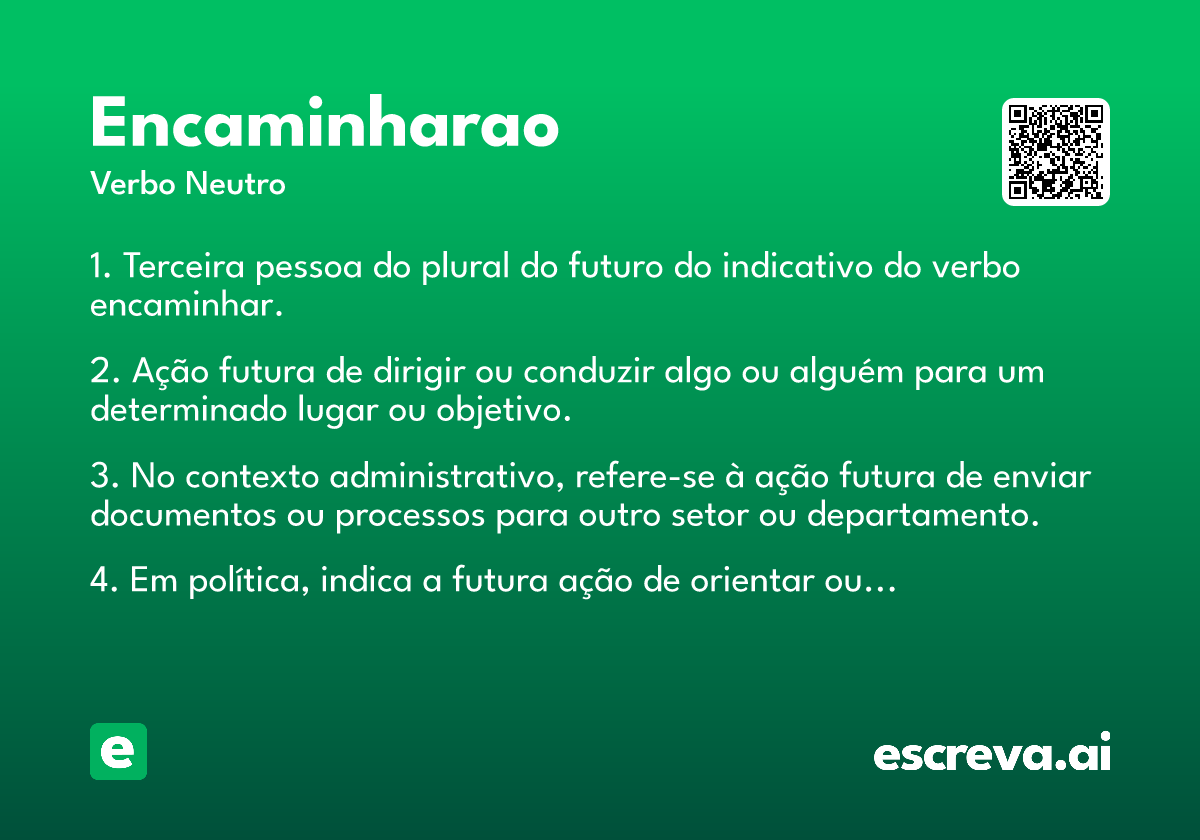 Encaminharao

Verbo Neutro

1. Terceira pessoa do plural do futuro do indicativo do verbo encaminhar.

2. Ação futura de dirigir ou conduzir algo ou alguém para um determinado lugar ou objetivo.

3. No contexto administrativo, refere-se à ação futura de enviar documentos ou processos para outro setor ou departamento.

4. Em política, indica a futura ação de orientar ou...

e

escreva.ai